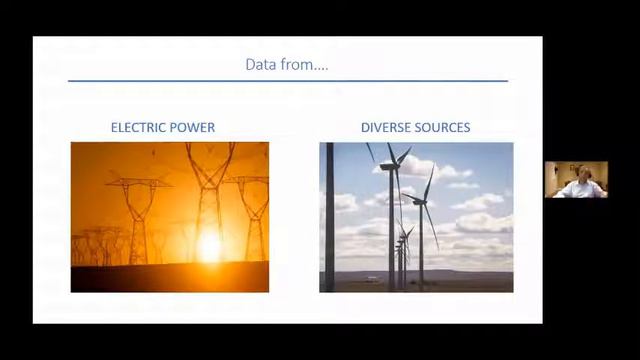 Data from....

ELECTRIC POWER

DIVERSE SOURCES